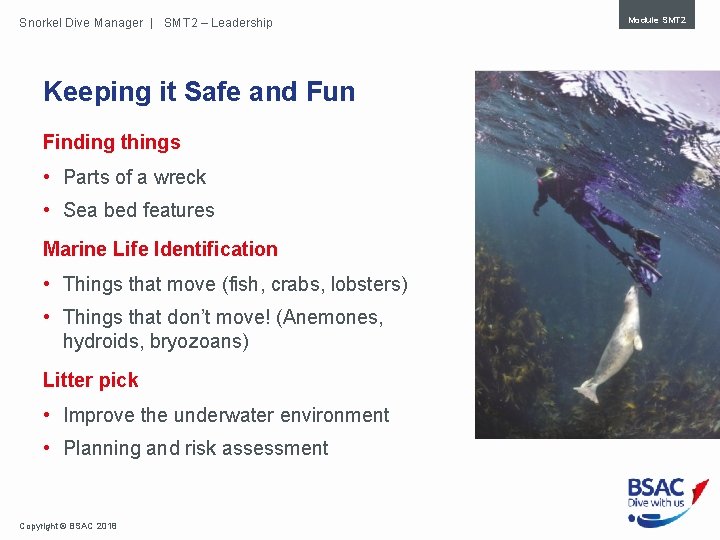 Snorkel Dive Manager | SMT2 – Leadership

Module SMT2

Keeping it Safe and Fun

Finding things

• Parts of a wreck
• Sea bed features

Marine Life Identification

• Things that move (fish, crabs, lobsters)
• Things that don't move! (Anemones, hydroids, bryozoans)

Litter pick

• Improve the underwater environment
• Planning and risk assessment

BSAC
Dive with us

Copyright © BSAC 2018